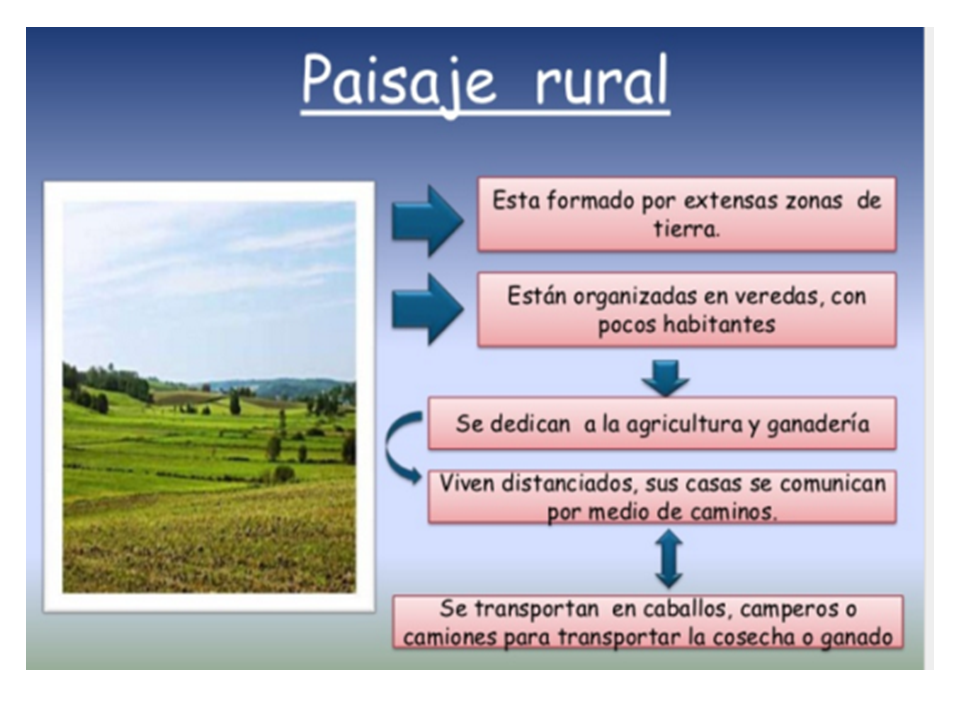 Paisaje rural

Esta formado por extensas zonas de tierra.

Están organizadas en veredas, con pocos habitantes

Se dedican a la agricultura y ganadería

Viven distanciados, sus casas se comunican por medio de caminos.

Se transportan en caballos, camperos o camiones para transportar la cosecha o ganado